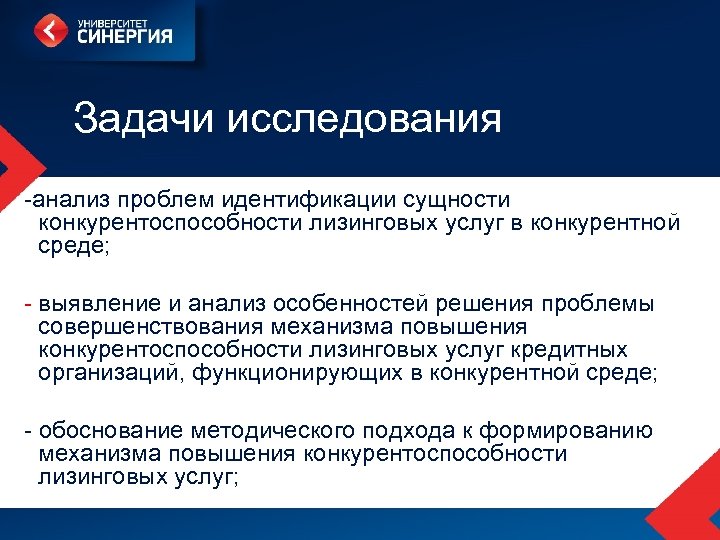 УНИВЕРСИТЕТ СИНЕРГИЯ

Задачи исследования

-анализ проблем идентификации сущности конкурентоспособности лизинговых услуг в конкурентной среде;

- выявление и анализ особенностей решения проблемы совершенствования механизма повышения конкурентоспособности лизинговых услуг кредитных организаций, функционирующих в конкурентной среде;

- обоснование методического подхода к формированию механизма повышения конкурентоспособности лизинговых услуг;